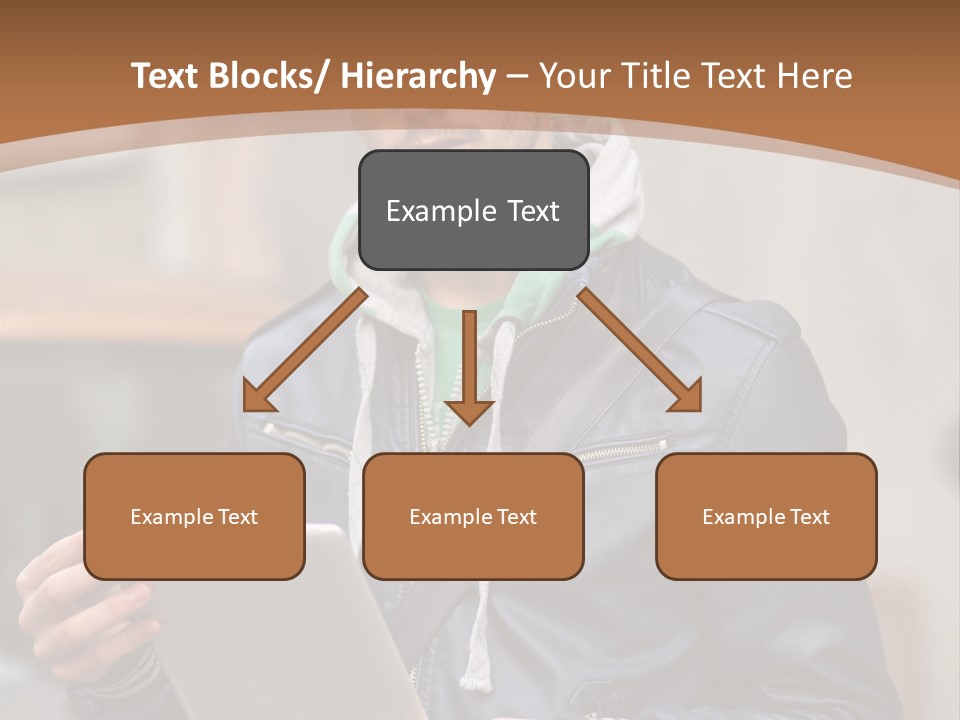 Text Blocks/ Hierarchy – Your Title Text Here

Example Text

Example Text

Example Text

Example Text